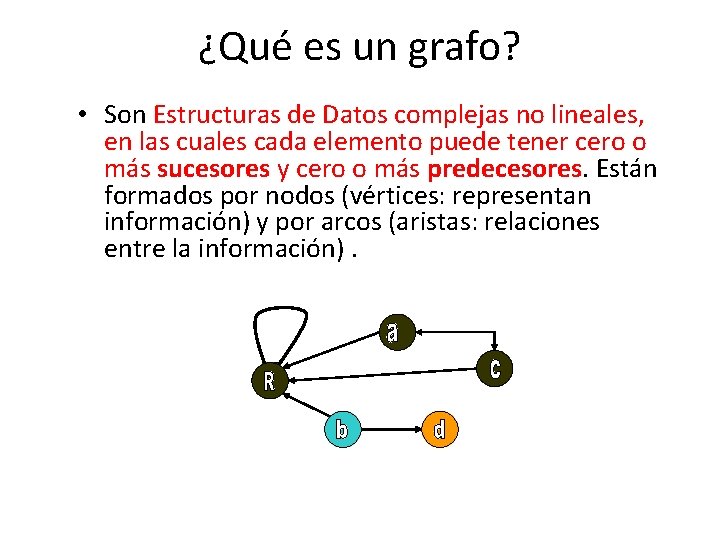 ¿Qué es un grafo?

• Son Estructuras de Datos complejas no lineales, en las cuales cada elemento puede tener cero o más sucesores y cero o más predecesores. Están formados por nodos (vértices: representan información) y por arcos (aristas: relaciones entre la información) .

a
c
R
b
d